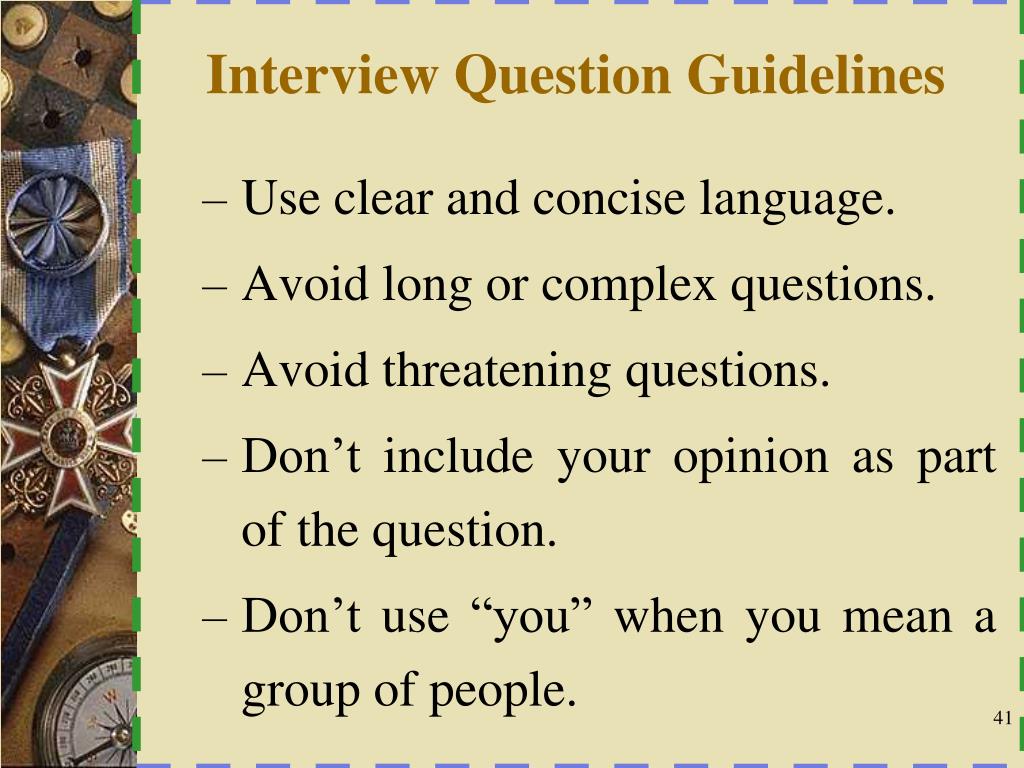 Interview Question Guidelines

– Use clear and concise language.

– Avoid long or complex questions.

– Avoid threatening questions.

– Don’t include your opinion as part of the question.

– Don’t use “you” when you mean a group of people.

41